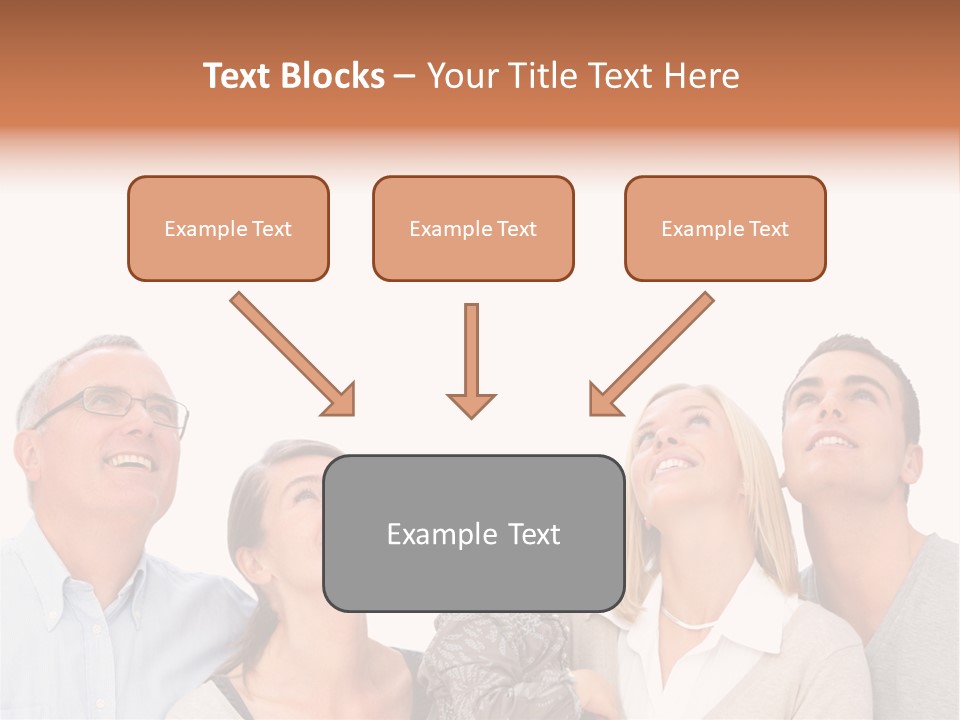 Text Blocks – Your Title Text Here

Example Text

Example Text

Example Text

Example Text